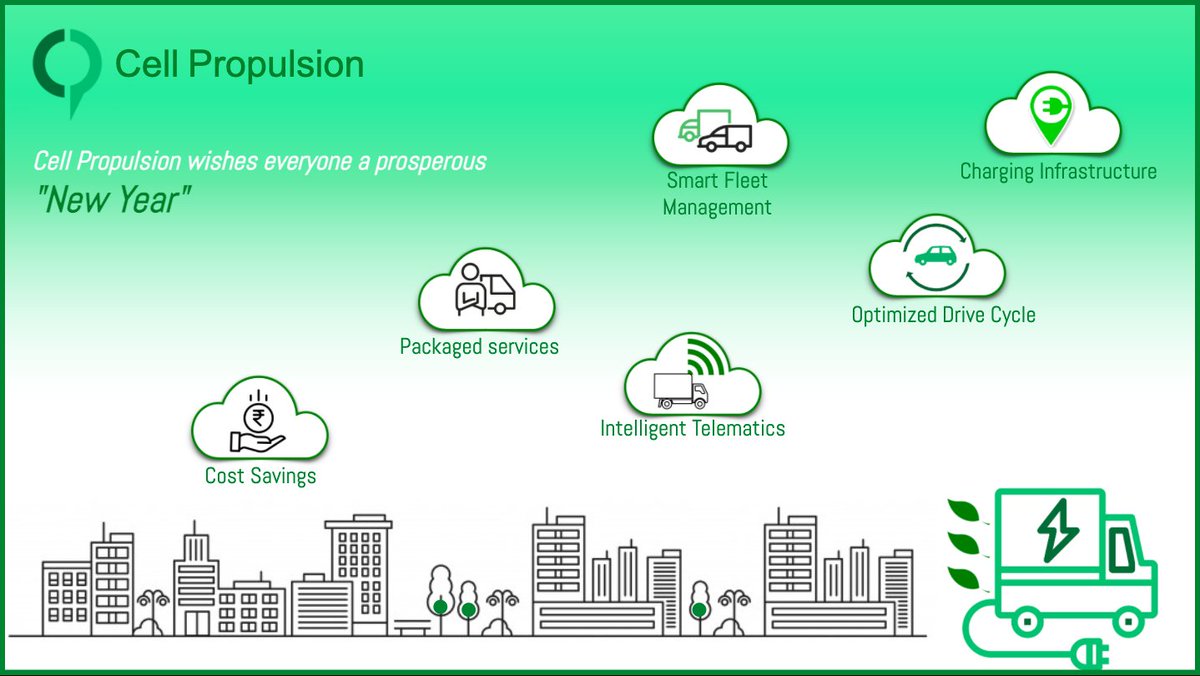 Cell Propulsion

Cell Propulsion wishes everyone a prosperous "New Year"

Smart Fleet Management

Charging Infrastructure

Optimized Drive Cycle

Packaged services

Intelligent Telematics

₹

Cost Savings